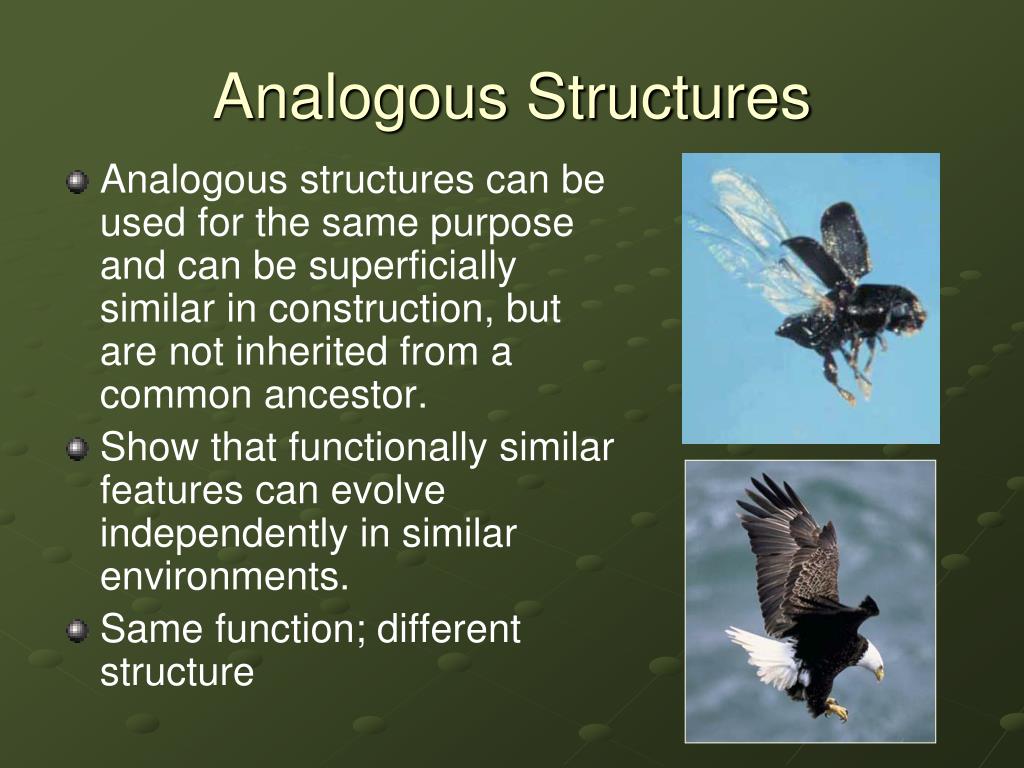 Analogous Structures

Analogous structures can be used for the same purpose and can be superficially similar in construction, but are not inherited from a common ancestor.

Show that functionally similar features can evolve independently in similar environments.

Same function; different structure